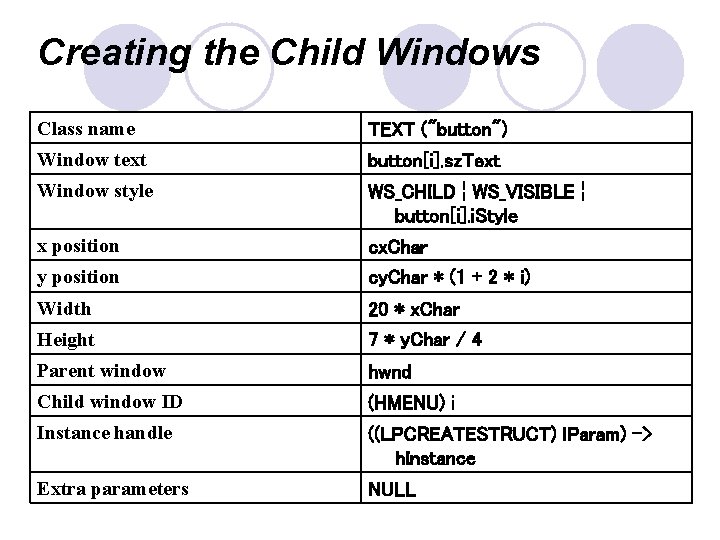 Creating the Child Windows

| Class name | TEXT ("button") |
|---|---|
| Window text | button[i].szText |
| Window style | WS_CHILD ¦ WS_VISIBLE ¦ button[i].iStyle |
| x position | cxChar |
| y position | cyChar * (1 + 2 * i) |
| Width | 20 * xChar |
| Height | 7 * yChar / 4 |
| Parent window | hwnd |
| Child window ID | (HMENU) i |
| Instance handle | ((LPCREATESTRUCT) lParam) -> hInstance |
| Extra parameters | NULL |